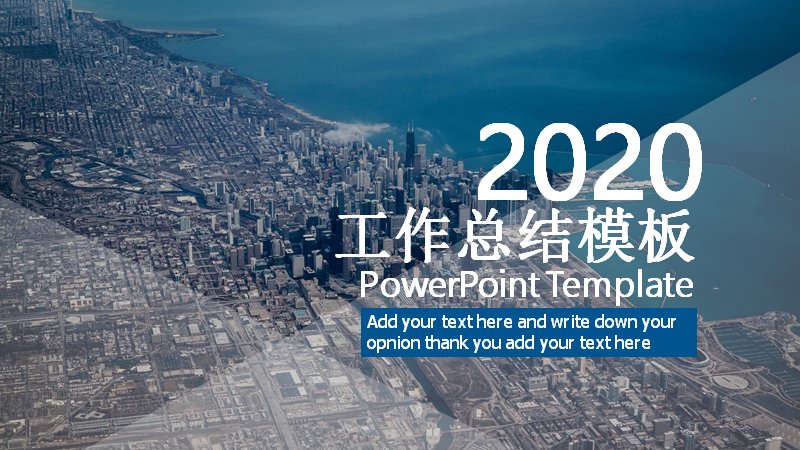 2020
工作总结模板
PowerPoint Template
Add your text here and write down your opnion thank you add your text here